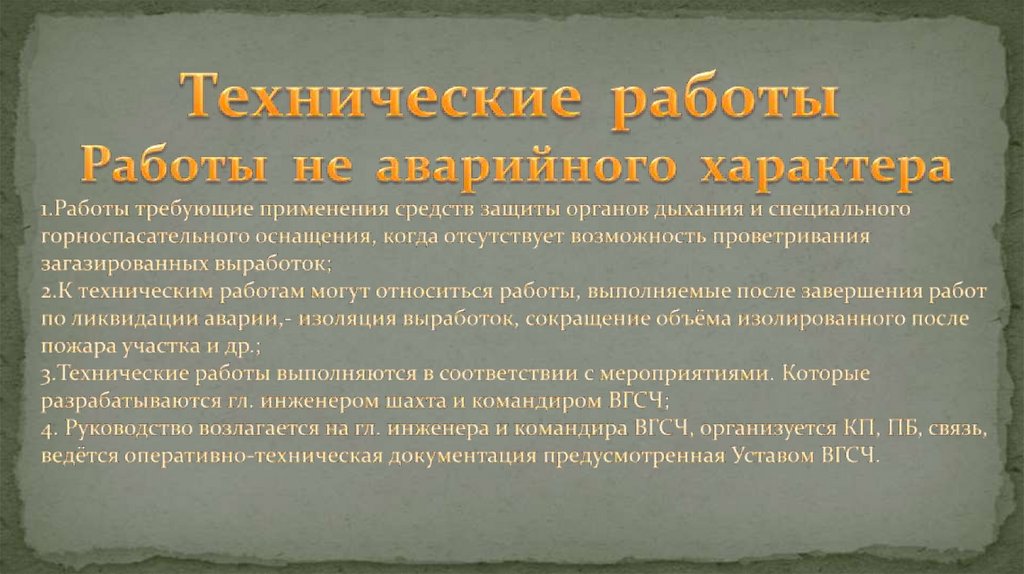 Технические работы
Работы не аварийного характера

1.Работы требующие применения средств защиты органов дыхания и специального горноспасательного оснащения, когда отсутствует возможность проветривания загазированных выработок;
2.К техническим работам могут относиться работы, выполняемые после завершения работ по ликвидации аварии,- изоляция выработок, сокращение объёма изолированного после пожара участка и др.;
3.Технические работы выполняются в соответствии с мероприятиями. Которые разрабатываются гл. инженером шахта и командиром ВГСЧ;
4. Руководство возлагается на гл. инженера и командира ВГСЧ, организуется КП, ПБ, связь, ведётся оперативно-техническая документация предусмотренная Уставом ВГСЧ.